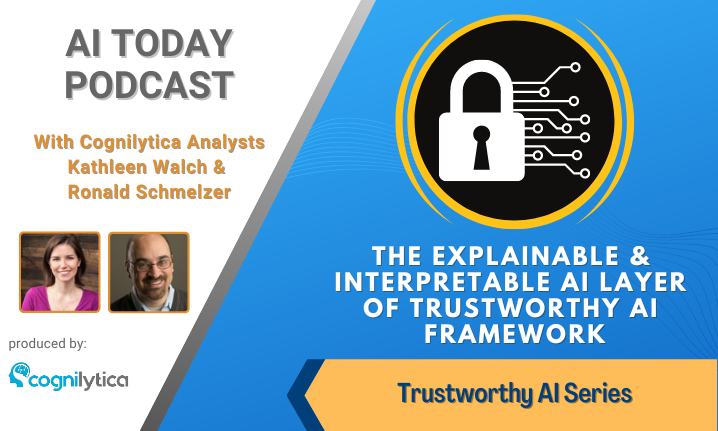 AI TODAY PODCAST

With Cognilytica Analysts Kathleen Walch & Ronald Schmelzer

produced by:

cognilytica

THE EXPLAINABLE & INTERPRETABLE AI LAYER OF TRUSTWORTHY AI FRAMEWORK

Trustworthy AI Series